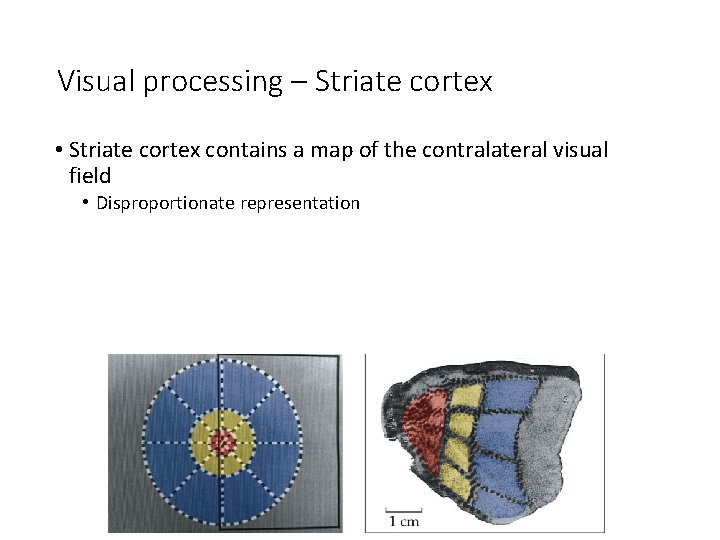 Visual processing – Striate cortex

• Striate cortex contains a map of the contralateral visual field

• Disproportionate representation

1 cm